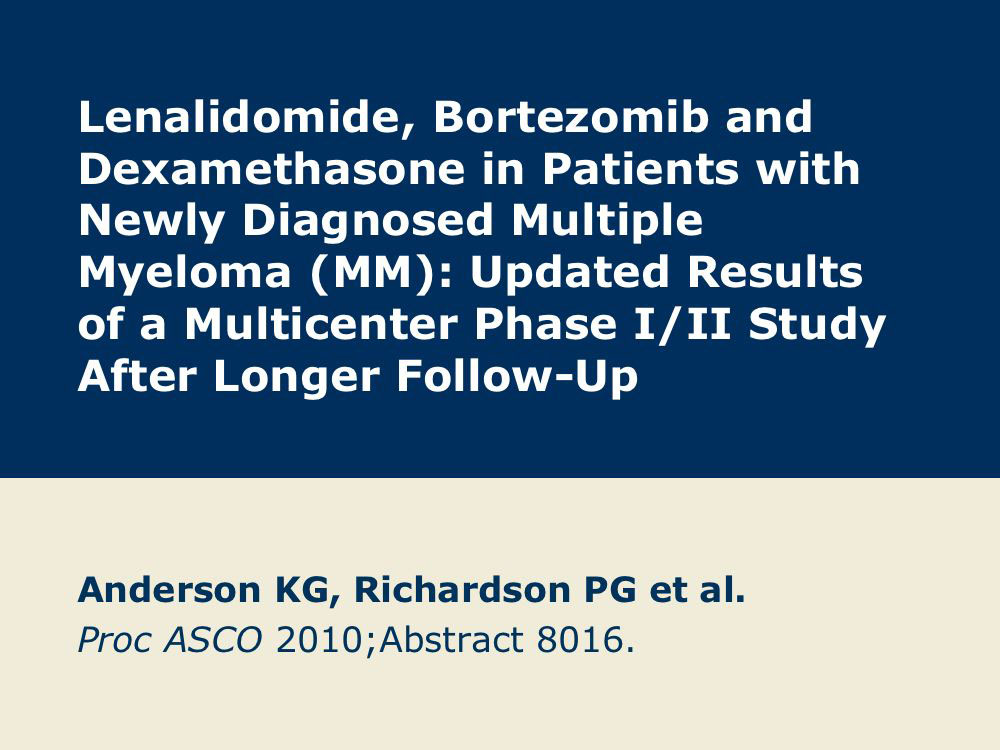 Lenalidomide, Bortezomib and Dexamethasone in Patients with Newly Diagnosed Multiple Myeloma (MM): Updated Results of a Multicenter Phase I/II Study After Longer Follow-Up

Anderson KG, Richardson PG et al.
Proc ASCO 2010;Abstract 8016.